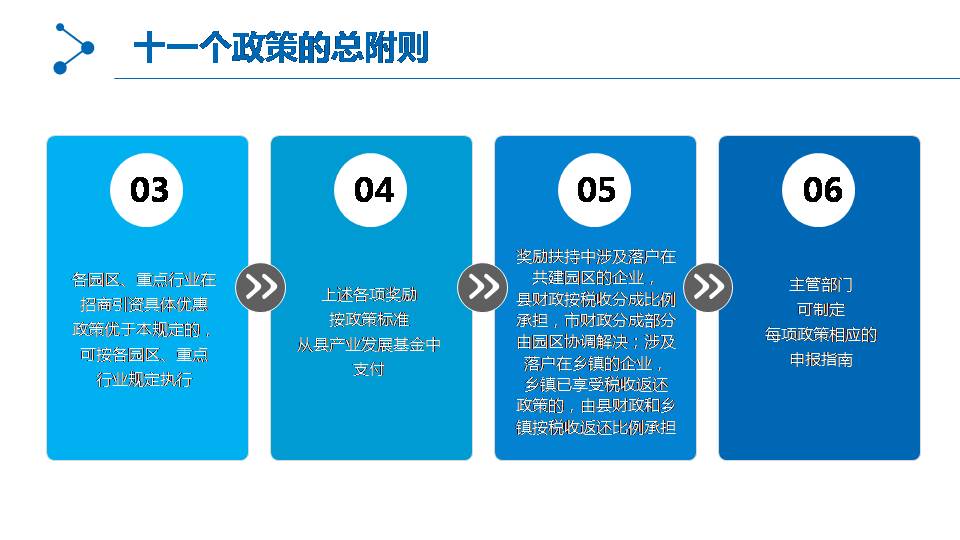 十一个政策的总附则

03

各园区、重点行业在招商引资具体优惠政策优于本规定的，可按各园区、重点行业规定执行

04

上述各项奖励按政策标准从县产业发展基金中支付

05

奖励扶持中涉及落户在共建园区的企业，县财政按税收分成比例承担，市财政分成部分由园区协调解决；涉及落户在乡镇的企业，乡镇已享受税收返还政策的，由县财政和乡镇按税收返还比例承担

06

主管部门可制定每项政策相应的申报指南